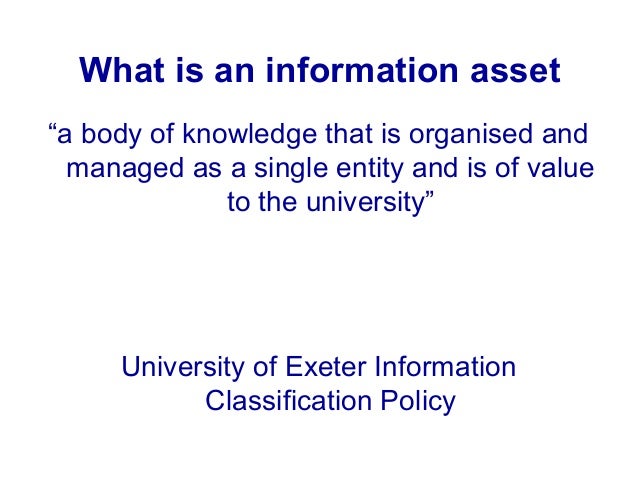 What is an information asset

“a body of knowledge that is organised and managed as a single entity and is of value to the university”

University of Exeter Information Classification Policy